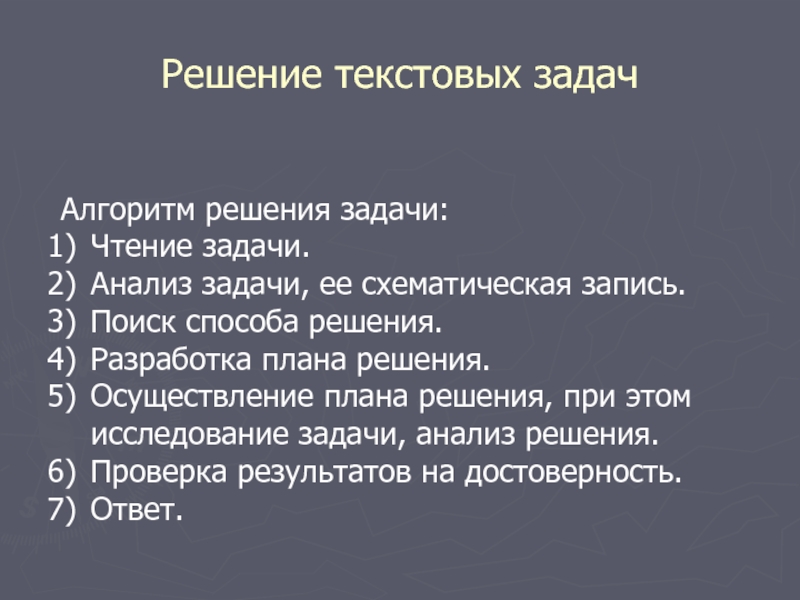 Решение текстовых задач

Алгоритм решения задачи:
1) Чтение задачи.
2) Анализ задачи, ее схематическая запись.
3) Поиск способа решения.
4) Разработка плана решения.
5) Осуществление плана решения, при этом исследование задачи, анализ решения.
6) Проверка результатов на достоверность.
7) Ответ.